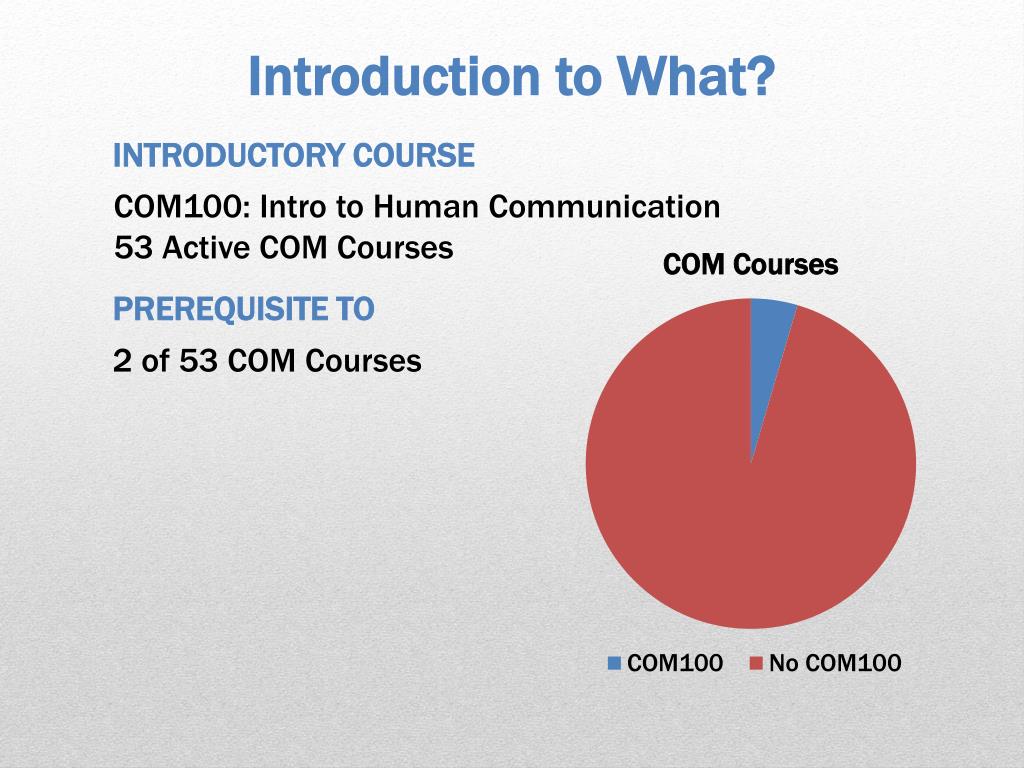 Introduction to What?

INTRODUCTORY COURSE

COM100: Intro to Human Communication
53 Active COM Courses

PREREQUISITE TO

2 of 53 COM Courses

COM Courses

COM100 No COM100